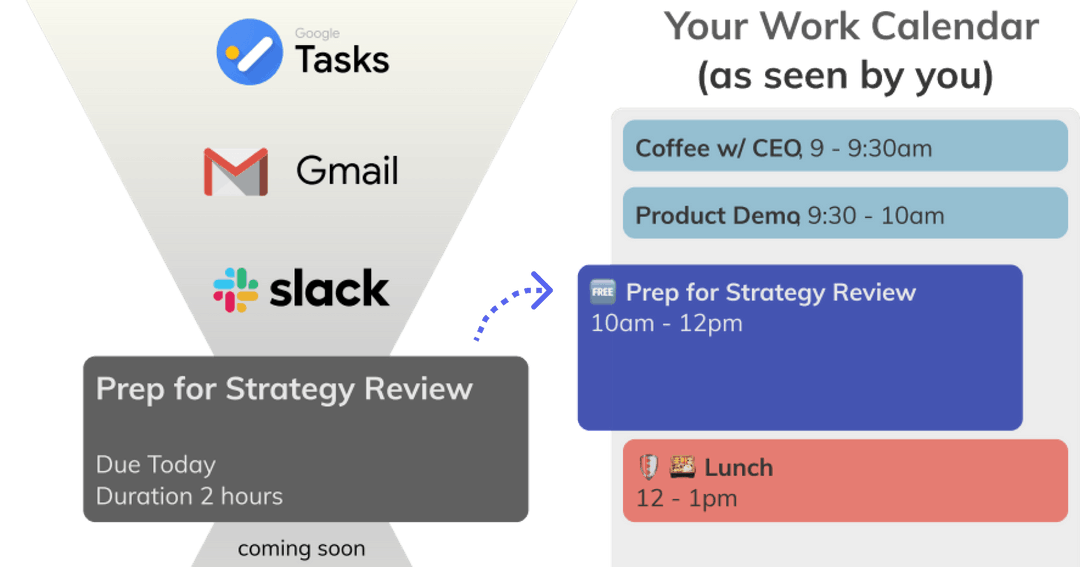 Google Tasks

Gmail

slack

Prep for Strategy Review

Due Today
Duration 2 hours

coming soon

Your Work Calendar (as seen by you)

Coffee w/ CEO, 9 - 9:30am

Product Demo, 9:30 - 10am

FREE Prep for Strategy Review
10am - 12pm

Lunch
12 - 1pm